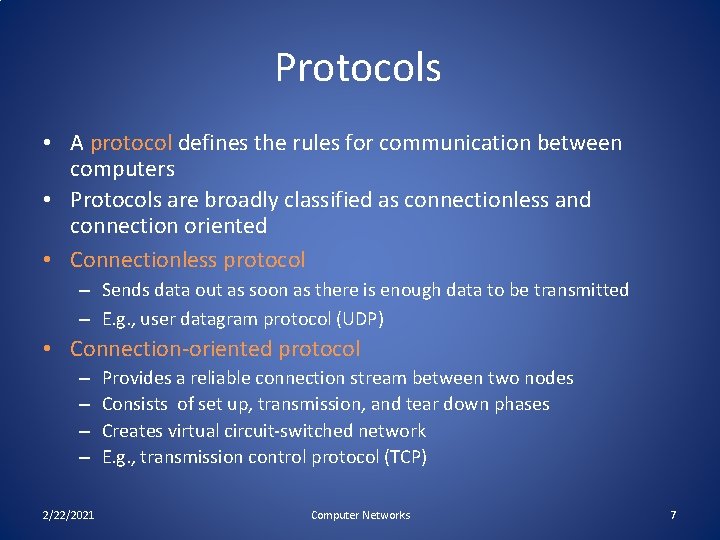 Protocols

• A protocol defines the rules for communication between computers
• Protocols are broadly classified as connectionless and connection oriented
• Connectionless protocol
– Sends data out as soon as there is enough data to be transmitted
– E.g., user datagram protocol (UDP)
• Connection-oriented protocol
– Provides a reliable connection stream between two nodes
– Consists of set up, transmission, and tear down phases
– Creates virtual circuit-switched network
– E.g., transmission control protocol (TCP)

2/22/2021 Computer Networks 7